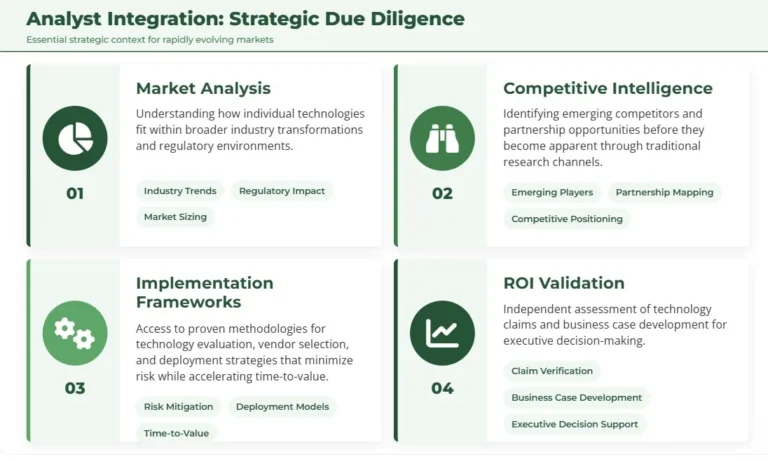 Analyst Integration: Strategic Due Diligence

Essential strategic context for rapidly evolving markets

01

Market Analysis

Understanding how individual technologies fit within broader industry transformations and regulatory environments.

Industry Trends

Regulatory Impact

Market Sizing

02

Competitive Intelligence

Identifying emerging competitors and partnership opportunities before they become apparent through traditional research channels.

Emerging Players

Partnership Mapping

Competitive Positioning

03

Implementation Frameworks

Access to proven methodologies for technology evaluation, vendor selection, and deployment strategies that minimize risk while accelerating time-to-value.

Risk Mitigation

Deployment Models

Time-to-Value

04

ROI Validation

Independent assessment of technology claims and business case development for executive decision-making.

Claim Verification

Business Case Development

Executive Decision Support